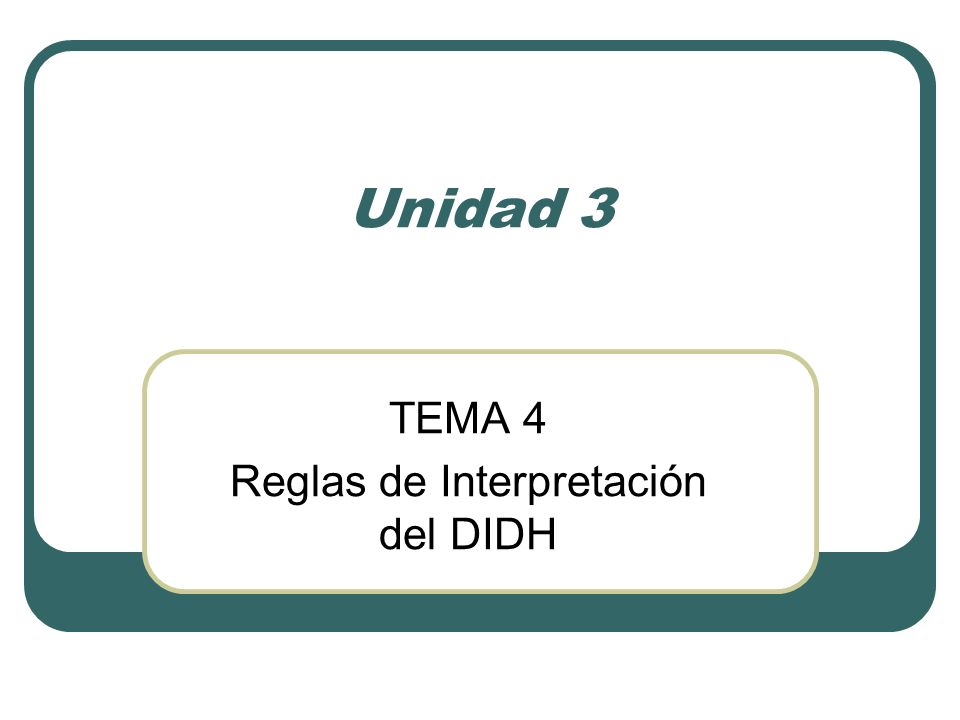 Unidad 3

TEMA 4
Reglas de Interpretación del DIDH